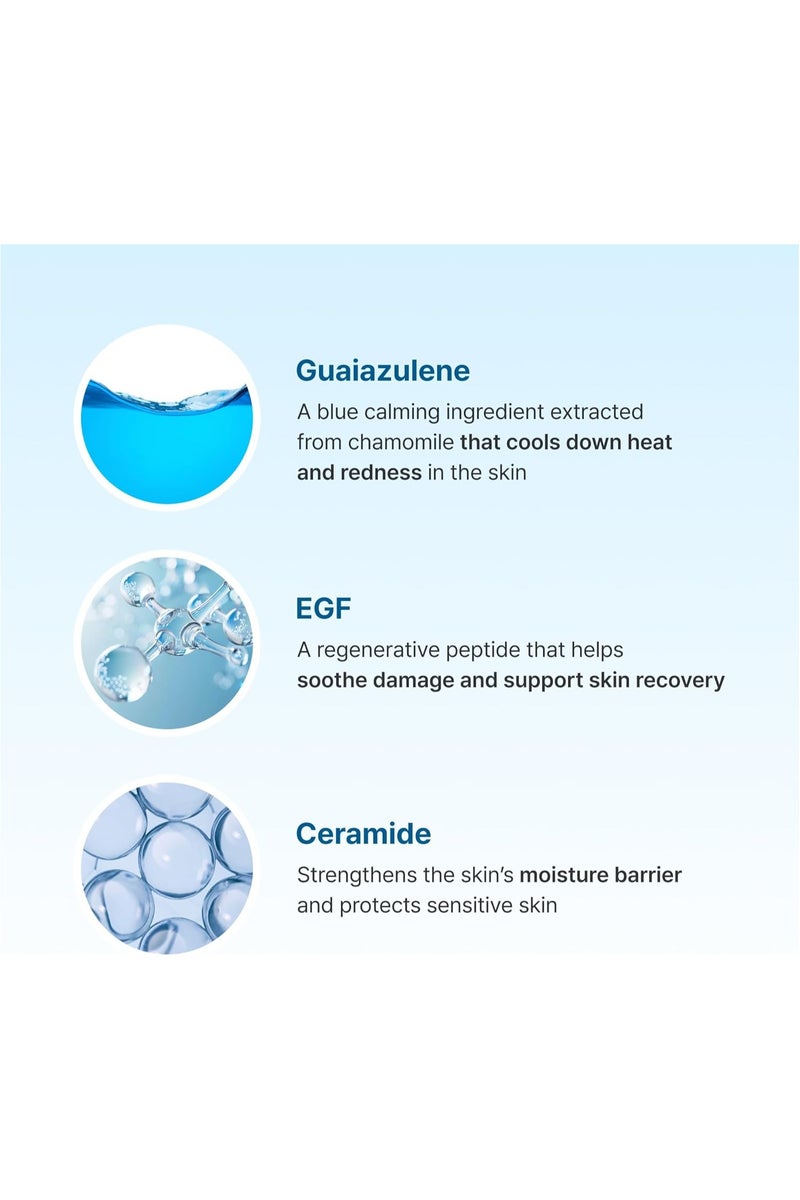 Guaiazulene

A blue calming ingredient extracted from chamomile that cools down heat and redness in the skin

EGF

A regenerative peptide that helps soothe damage and support skin recovery

Ceramide

Strengthens the skin's moisture barrier and protects sensitive skin